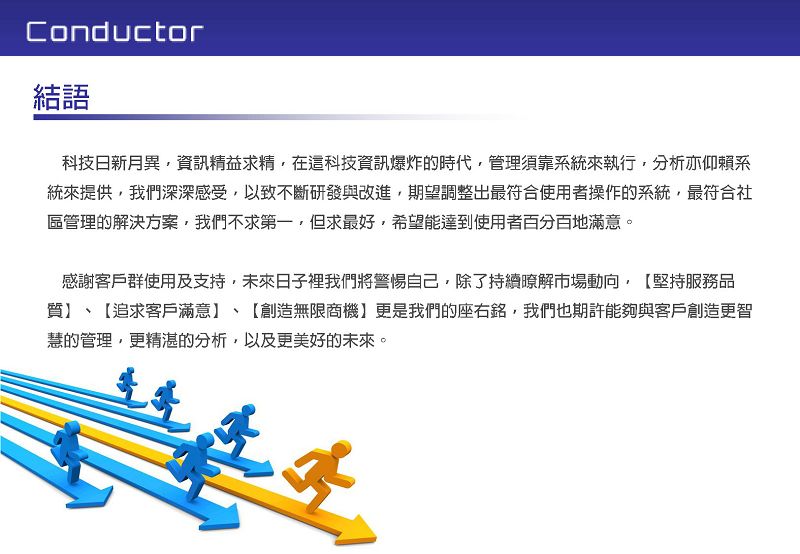 Conductor

結語

科技日新月異，資訊精益求精，在這科技資訊爆炸的時代，管理須靠系統來執行，分析亦仰賴系統來提供，我們深深感受，以致不斷研發與改進，期望調整出最符合使用者操作的系統，最符合社區管理的解決方案，我們不求第一，但求最好，希望能達到使用者百分百地滿意。

感謝客戶群使用及支持，未來日子裡我們將警惕自己，除了持續瞭解市場動向，【堅持服務品質】、【追求客戶滿意】、【創造無限商機】更是我們的座右銘，我們也期許能夠與客戶創造更智慧的管理，更精湛的分析，以及更美好的未來。